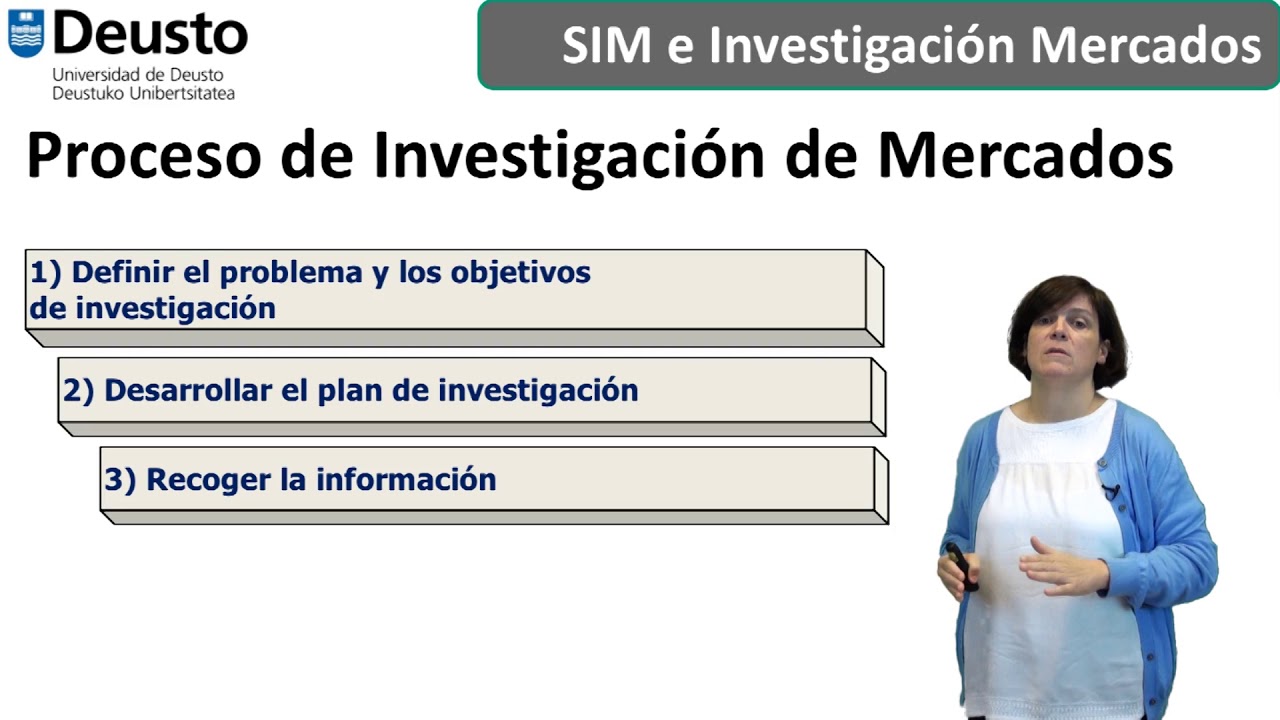 Deusto
Universidad de Deusto
Deustuko Unibertsitatea

SIM e Investigación Mercados

Proceso de Investigación de Mercados

1) Definir el problema y los objetivos de investigación

2) Desarrollar el plan de investigación

3) Recoger la información